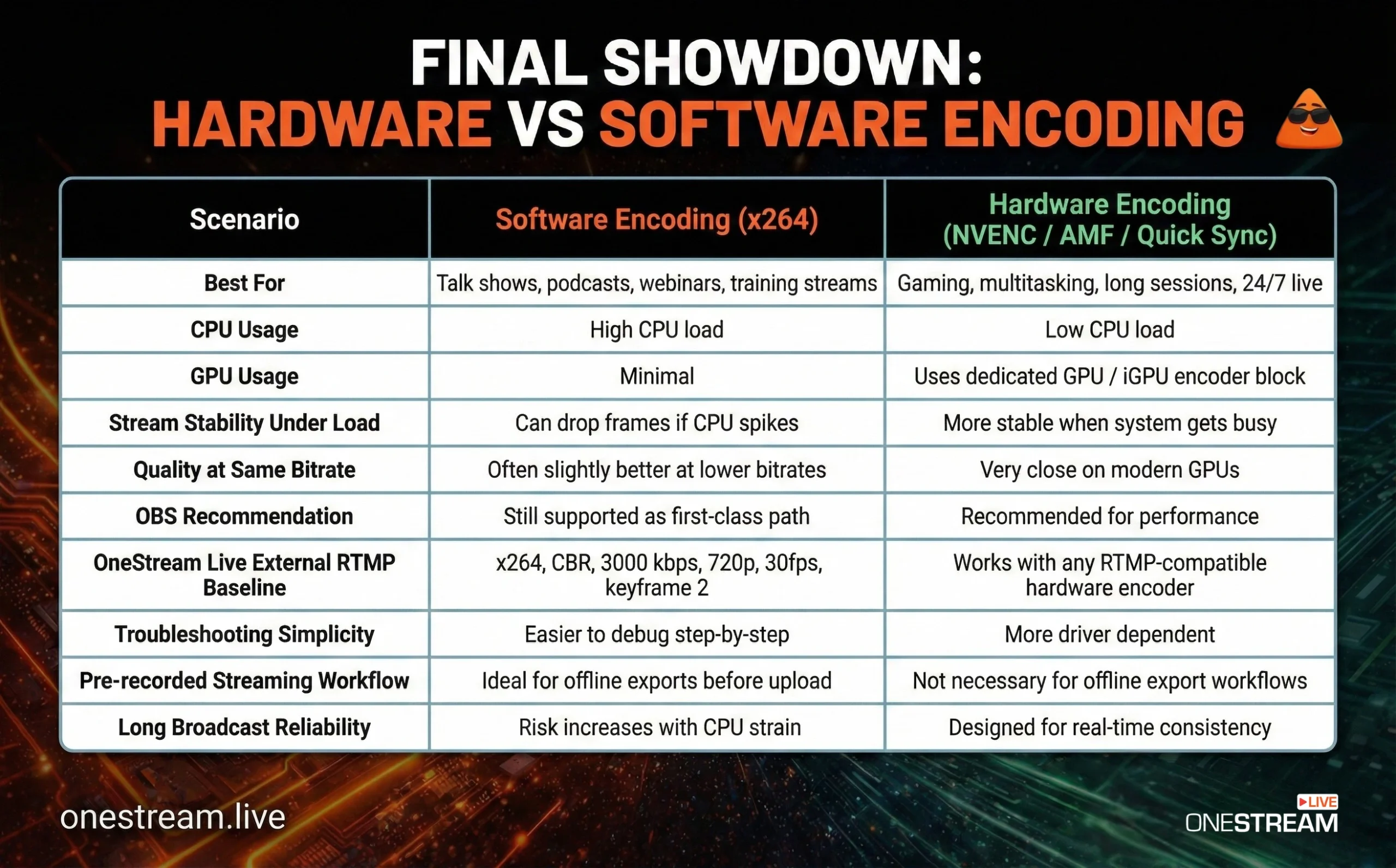 FINAL SHOWDOWN:
HARDWARE VS SOFTWARE ENCODING

| Scenario | Software Encoding (x264) | Hardware Encoding (NVENC / AMF / Quick Sync) |
|---|---|---|
| Best For | Talk shows, podcasts, webinars, training streams | Gaming, multitasking, long sessions, 24/7 live |
| CPU Usage | High CPU load | Low CPU load |
| GPU Usage | Minimal | Uses dedicated GPU / iGPU encoder block |
| Stream Stability Under Load | Can drop frames if CPU spikes | More stable when system gets busy |
| Quality at Same Bitrate | Often slightly better at lower bitrates | Very close on modern GPUs |
| OBS Recommendation | Still supported as first-class path | Recommended for performance |
| OneStream Live External RTMP Baseline | x264, CBR, 3000 kbps, 720p, 30fps, keyframe 2 | Works with any RTMP-compatible hardware encoder |
| Troubleshooting Simplicity | Easier to debug step-by-step | More driver dependent |
| Pre-recorded Streaming Workflow | Ideal for offline exports before upload | Not necessary for offline export workflows |
| Long Broadcast Reliability | Risk increases with CPU strain | Designed for real-time consistency |

onestream.live

LIVE
ONESTREAM